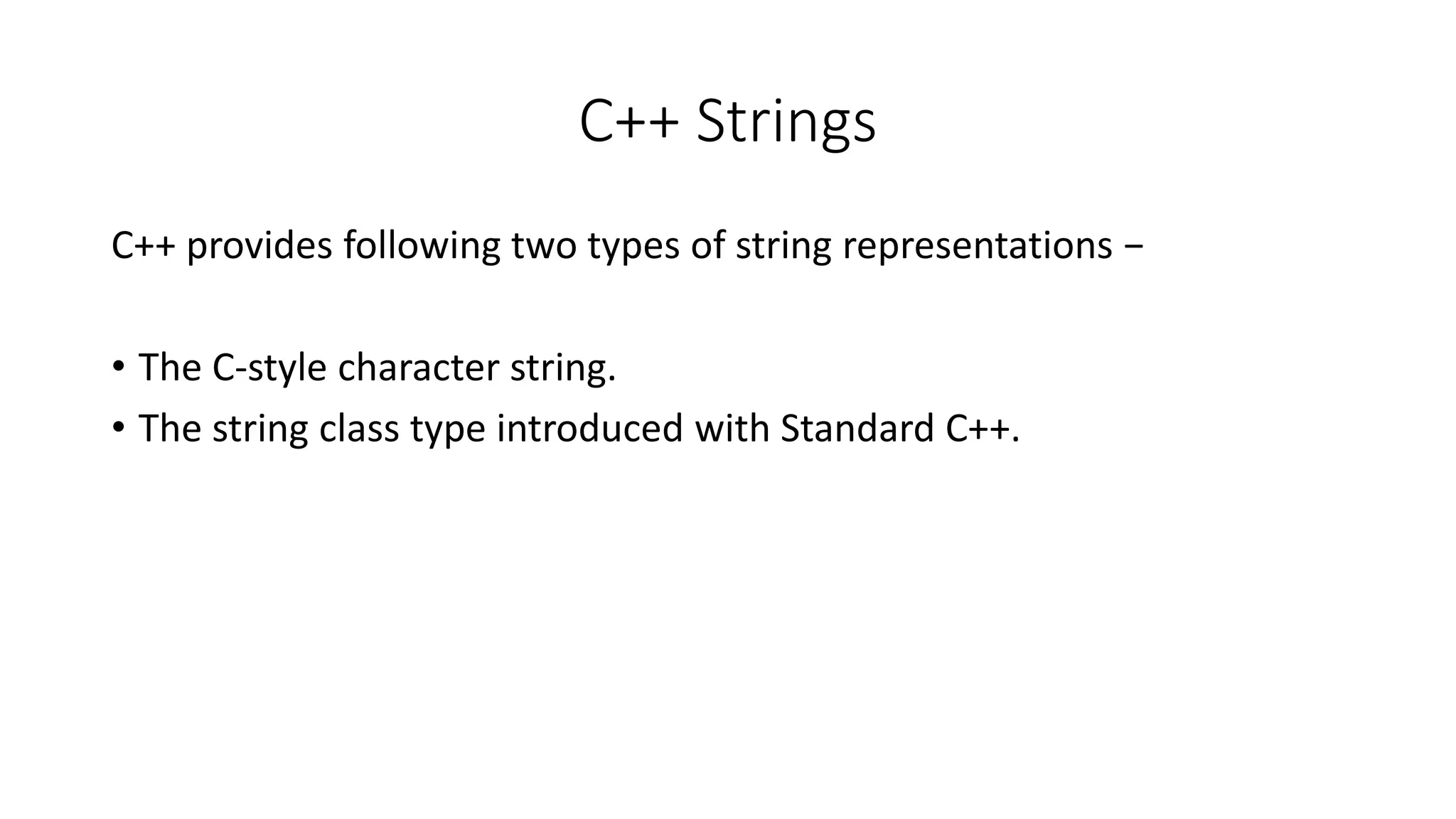 C++ Strings

C++ provides following two types of string representations −

• The C-style character string.
• The string class type introduced with Standard C++.